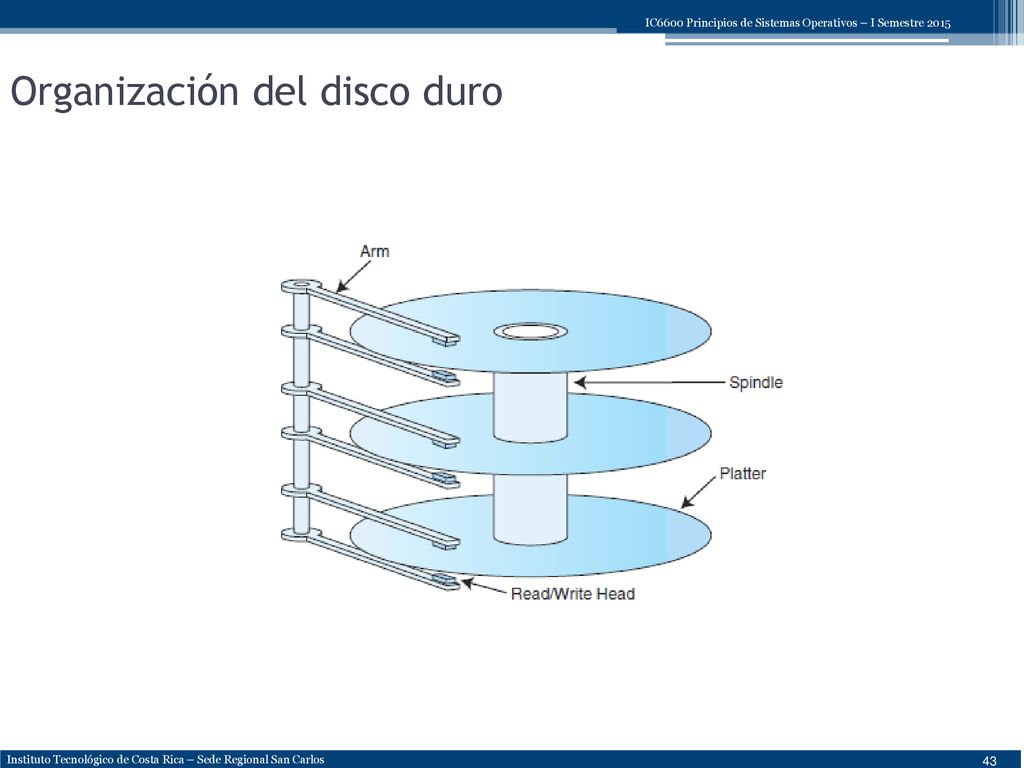 IC6600 Principios de Sistemas Operativos – I Semestre 2015

Organización del disco duro

Arm

Spindle

Platter

Read/Write Head

Instituto Tecnológico de Costa Rica – Sede Regional San Carlos

43